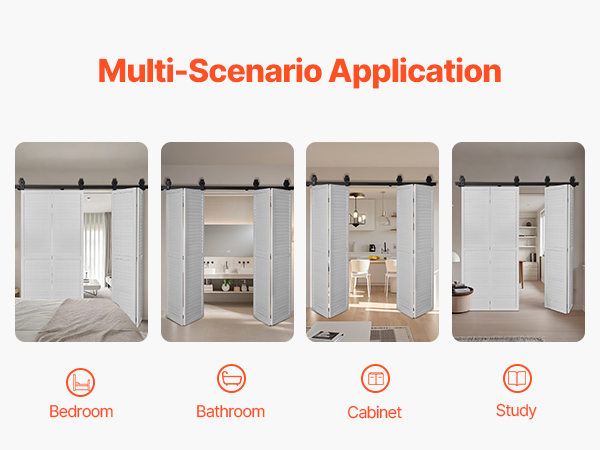 Multi-Scenario Application

Bedroom

Bathroom

Cabinet

Study